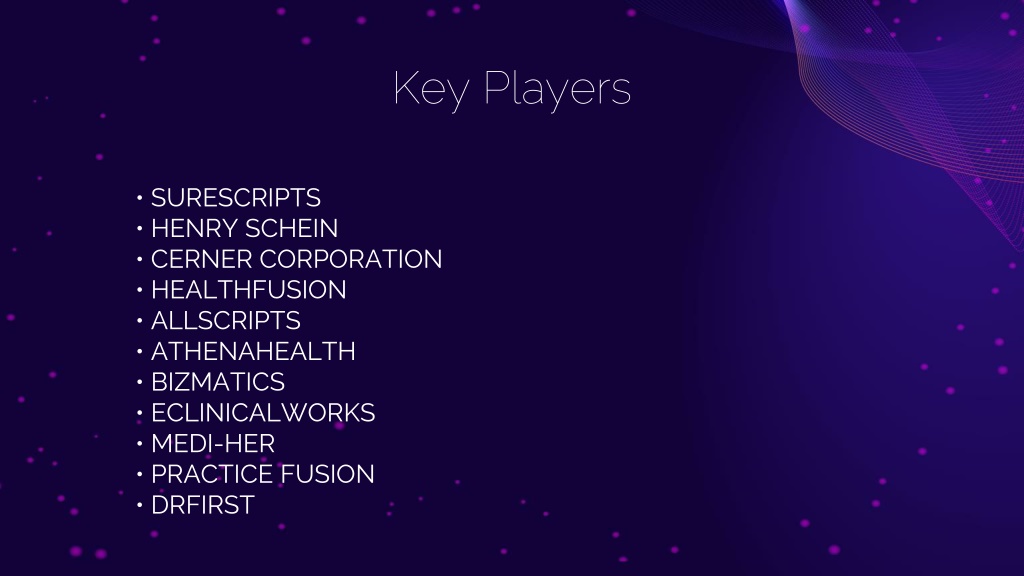 Key Players

• SURESCRIPTS
• HENRY SCHEIN
• CERNER CORPORATION
• HEALTHFUSION
• ALLSCRIPTS
• ATHENAHEALTH
• BIZMATICS
• ECLINICALWORKS
• MEDI-HER
• PRACTICE FUSION
• DRFIRST